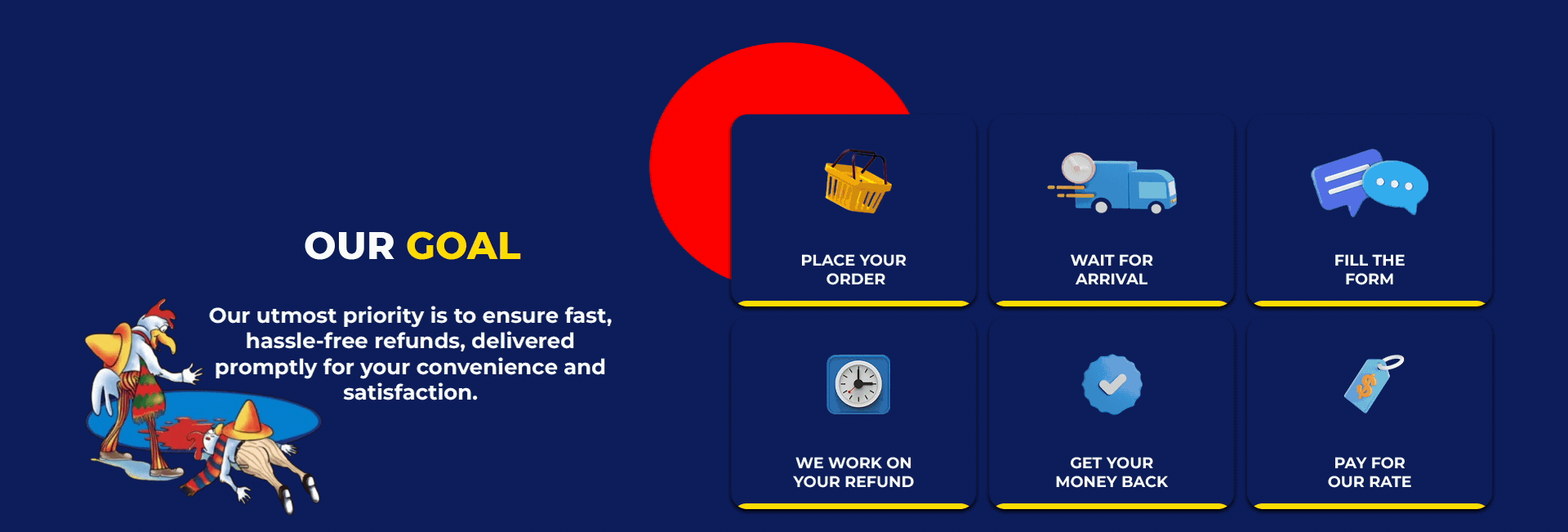 OUR GOAL

Our utmost priority is to ensure fast, hassle-free refunds, delivered promptly for your convenience and satisfaction.

PLACE YOUR ORDER

WAIT FOR ARRIVAL

FILL THE FORM

WE WORK ON YOUR REFUND

GET YOUR MONEY BACK

PAY FOR OUR RATE